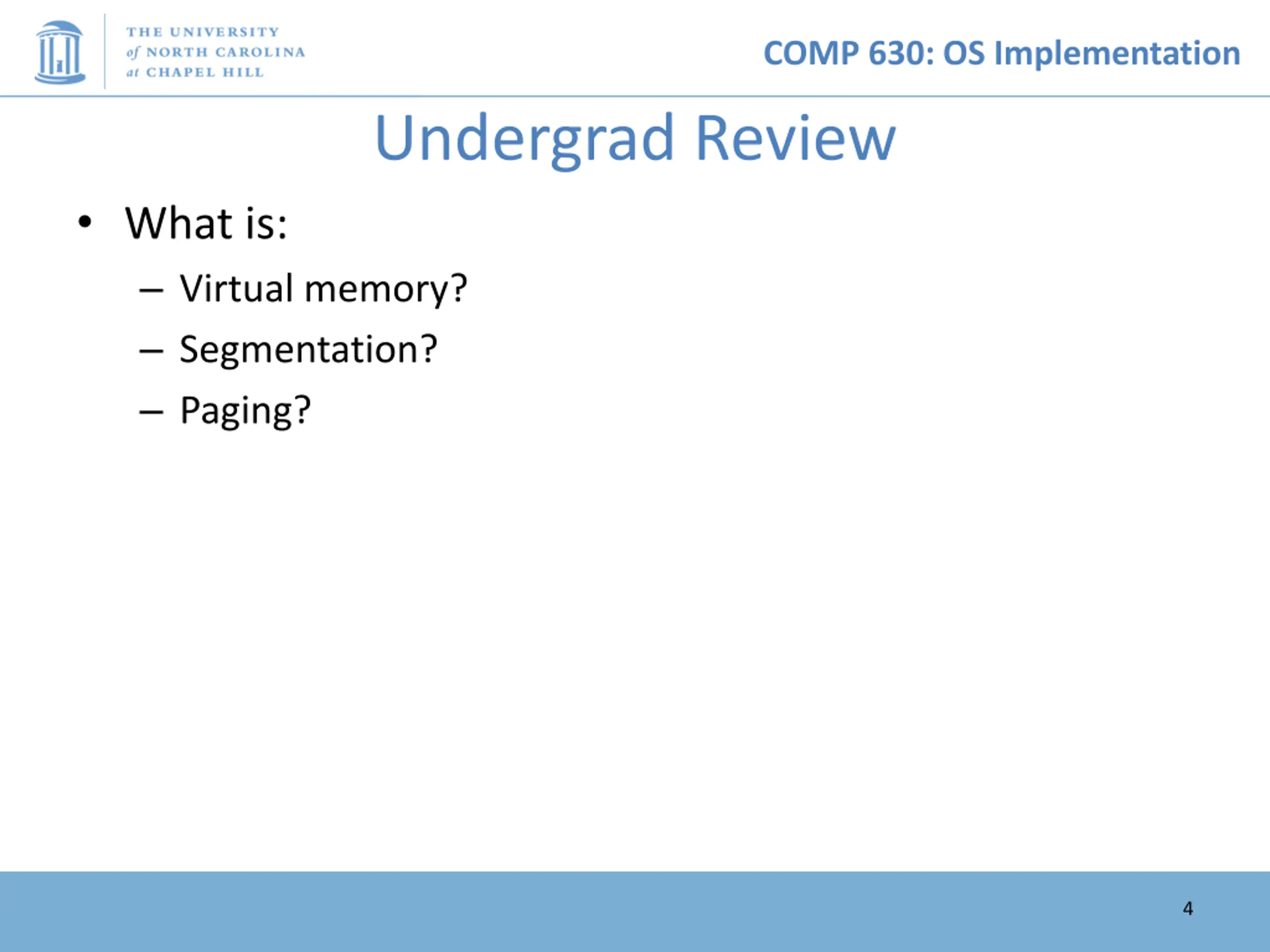 THE UNIVERSITY of NORTH CAROLINA at CHAPEL HILL

COMP 630: OS Implementation

Undergrad Review

• What is:
– Virtual memory?
– Segmentation?
– Paging?

4